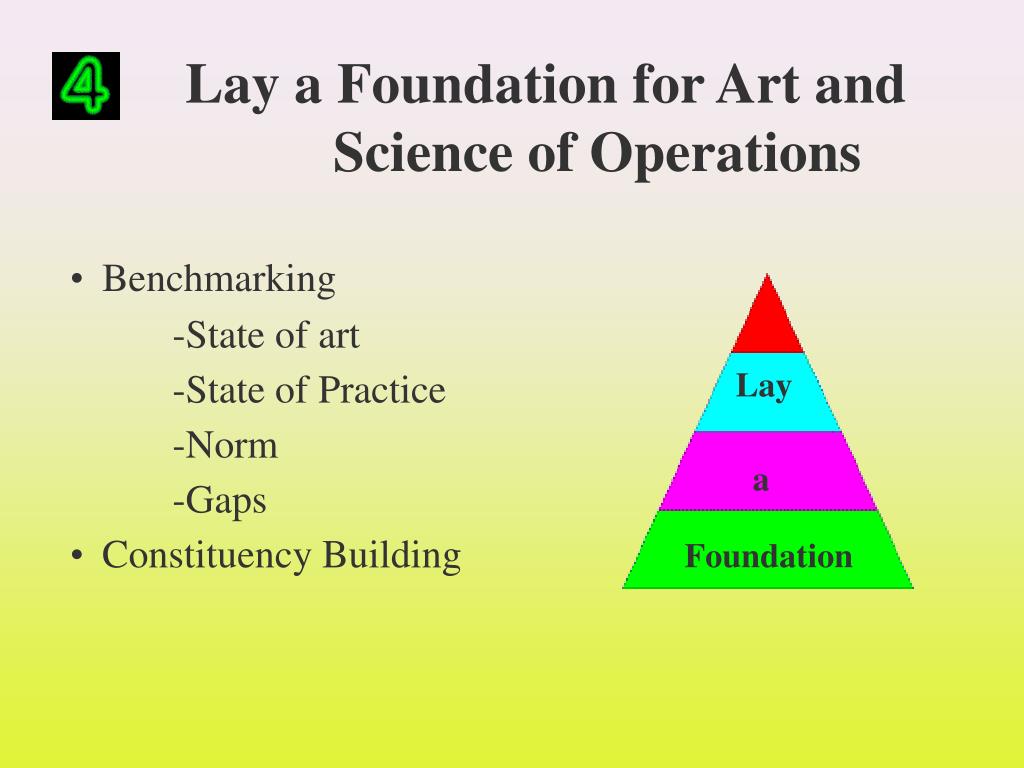 4

Lay a Foundation for Art and Science of Operations

• Benchmarking
-State of art
-State of Practice
-Norm
-Gaps
• Constituency Building

Lay
a
Foundation